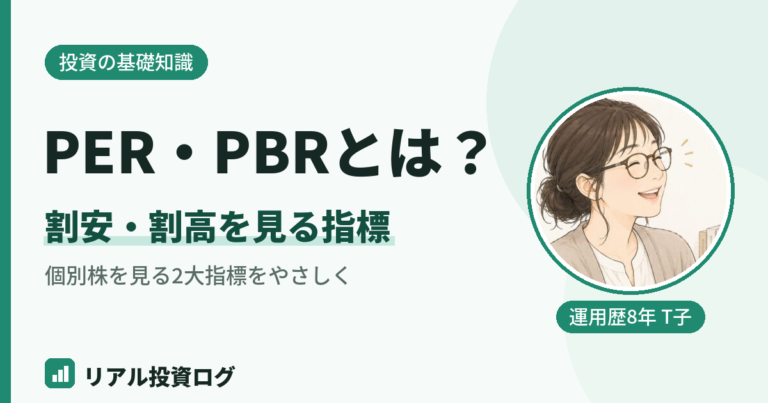 投資の基礎知識

PER・PBRとは？

割安・割高を見る指標

個別株を見る2大指標をやさしく

運用歴8年 T子

リアル投資ログ